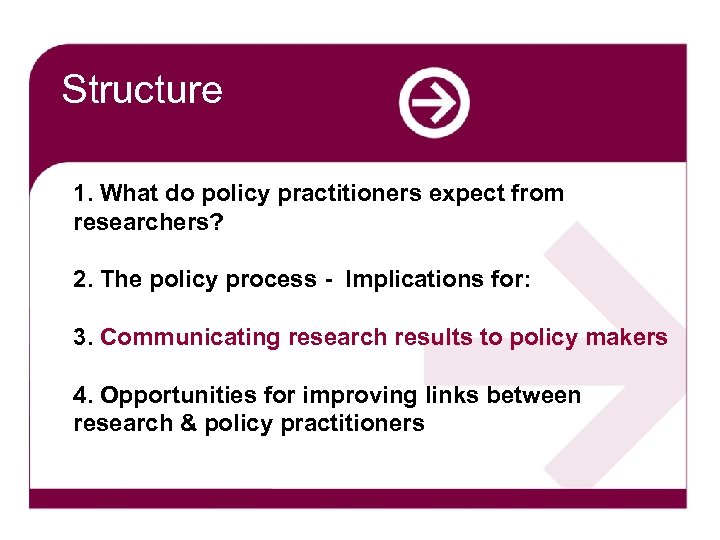 Structure

1. What do policy practitioners expect from researchers?

2. The policy process - Implications for:

3. Communicating research results to policy makers

4. Opportunities for improving links between research & policy practitioners